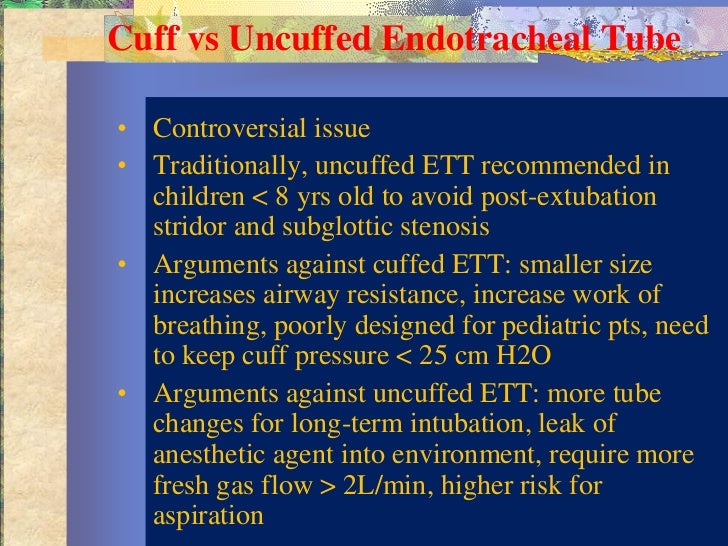 Cuff vs Uncuffed Endotracheal Tube

• Controversial issue
• Traditionally, uncuffed ETT recommended in children < 8 yrs old to avoid post-extubation stridor and subglottic stenosis
• Arguments against cuffed ETT: smaller size increases airway resistance, increase work of breathing, poorly designed for pediatric pts, need to keep cuff pressure < 25 cm H2O
• Arguments against uncuffed ETT: more tube changes for long-term intubation, leak of anesthetic agent into environment, require more fresh gas flow > 2L/min, higher risk for aspiration